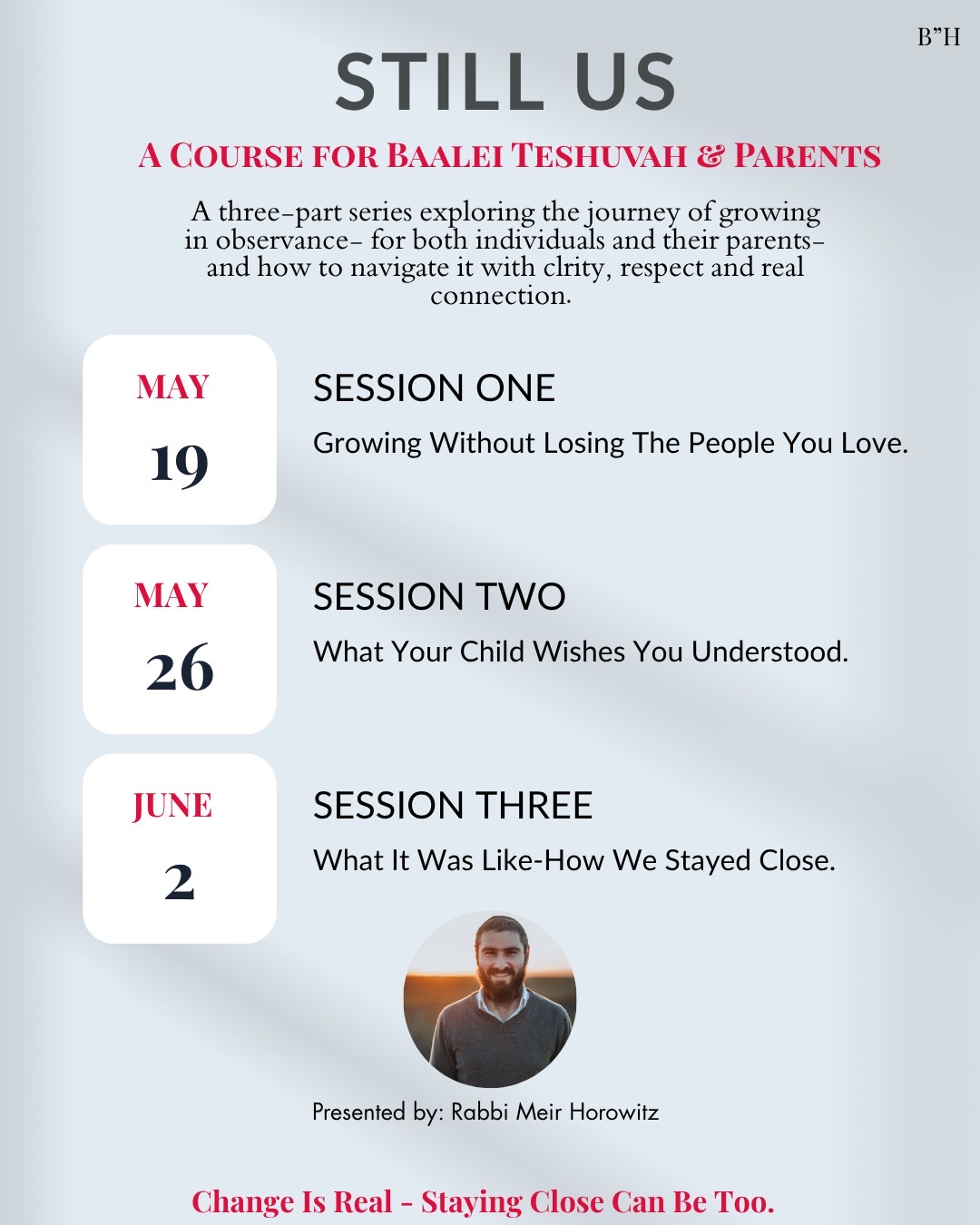 B"H

STILL US

A COURSE FOR BAALEI TESHUVAH & PARENTS

A three-part series exploring the journey of growing in observance- for both individuals and their parents- and how to navigate it with clrity, respect and real connection.

MAY
19

SESSION ONE
Growing Without Losing The People You Love.

MAY
26

SESSION TWO
What Your Child Wishes You Understood.

JUNE
2

SESSION THREE
What It Was Like-How We Stayed Close.

Presented by: Rabbi Meir Horowitz

Change Is Real - Staying Close Can Be Too.